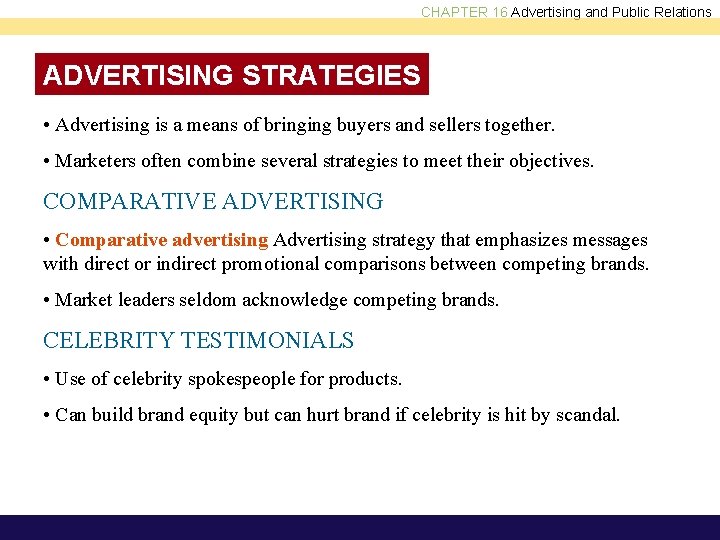 CHAPTER 16 Advertising and Public Relations

ADVERTISING STRATEGIES

• Advertising is a means of bringing buyers and sellers together.

• Marketers often combine several strategies to meet their objectives.

COMPARATIVE ADVERTISING

• Comparative advertising Advertising strategy that emphasizes messages with direct or indirect promotional comparisons between competing brands.

• Market leaders seldom acknowledge competing brands.

CELEBRITY TESTIMONIALS

• Use of celebrity spokespeople for products.

• Can build brand equity but can hurt brand if celebrity is hit by scandal.